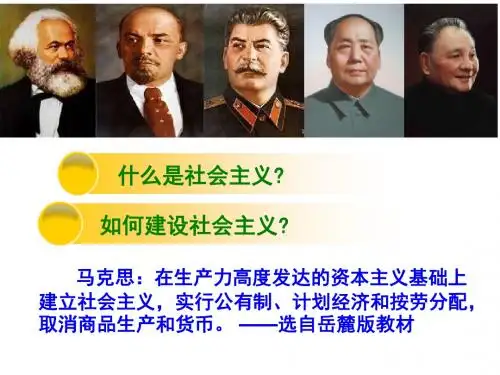 什么是社会主义?

如何建设社会主义?

马克思：在生产力高度发达的资本主义基础上建立社会主义，实行公有制、计划经济和按劳分配，取消商品生产和货币。——选自岳麓版教材